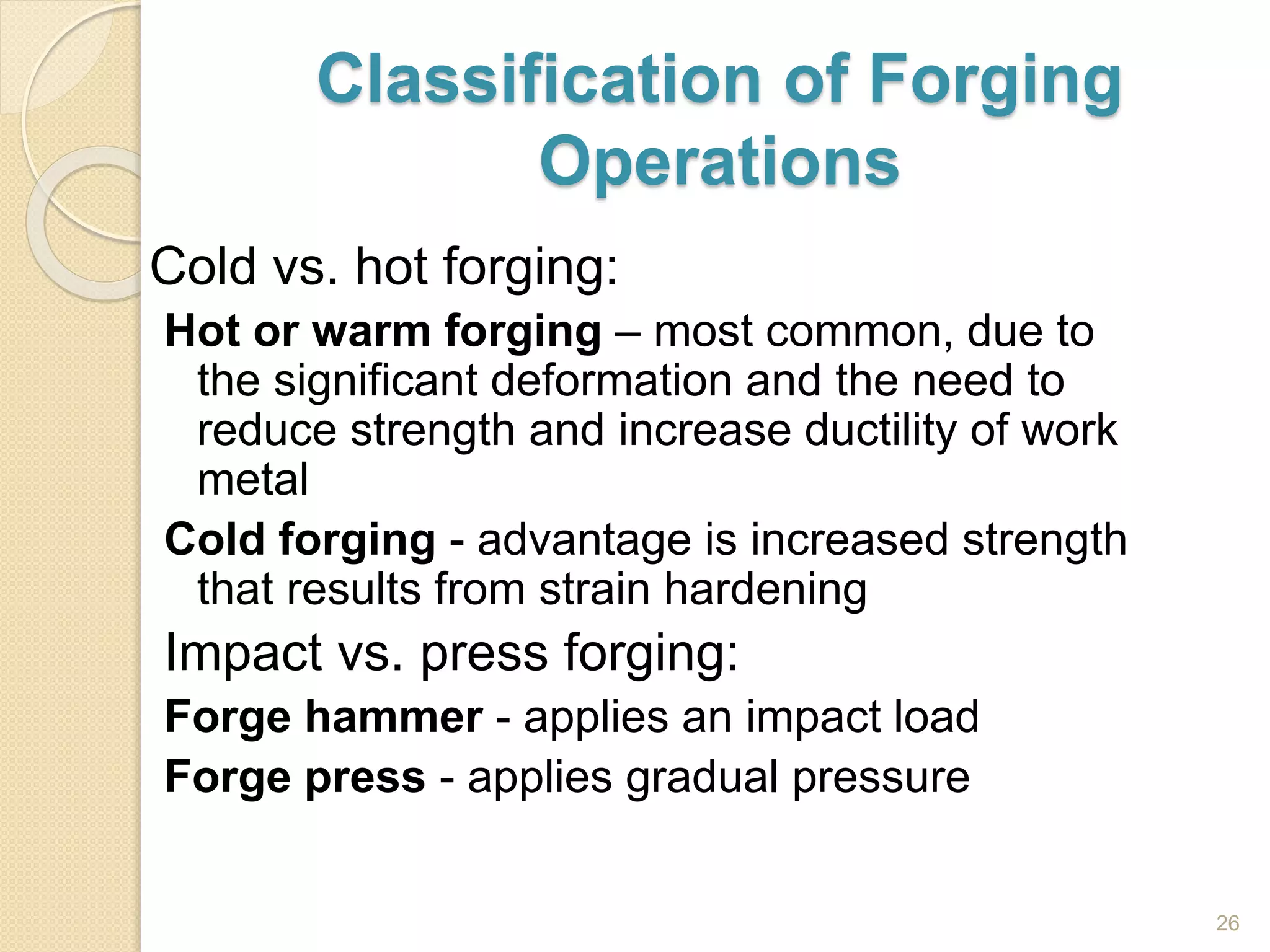 Classification of Forging Operations

Cold vs. hot forging:

Hot or warm forging – most common, due to the significant deformation and the need to reduce strength and increase ductility of work metal

Cold forging - advantage is increased strength that results from strain hardening

Impact vs. press forging:

Forge hammer - applies an impact load

Forge press - applies gradual pressure

26